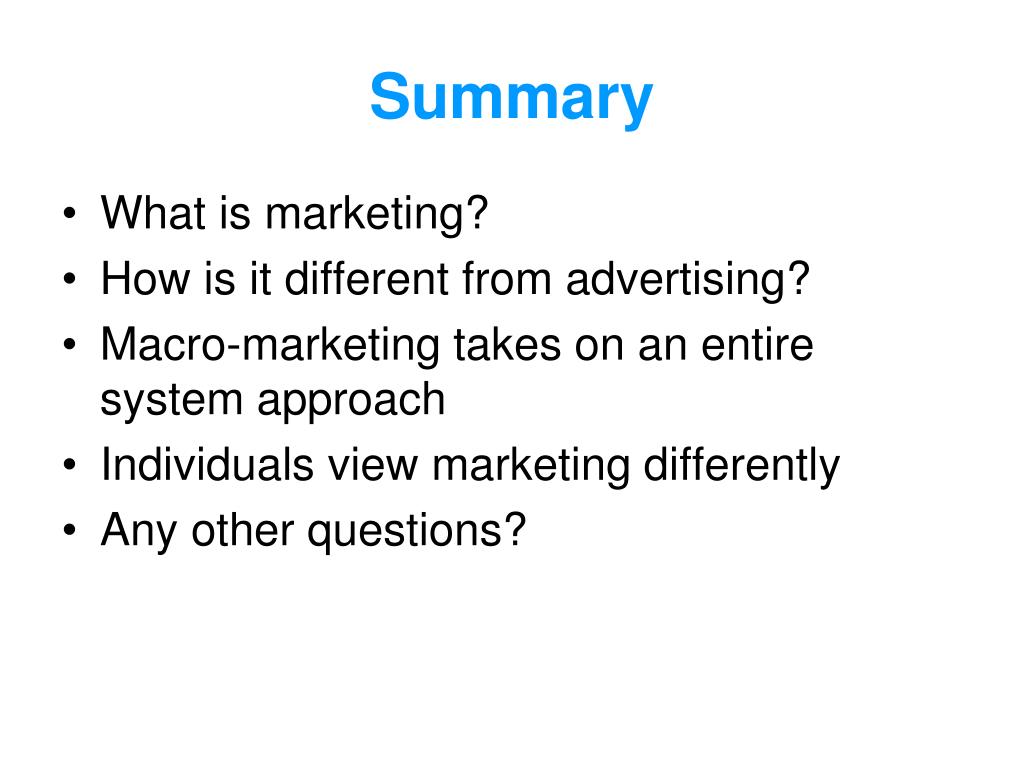 Summary

• What is marketing?
• How is it different from advertising?
• Macro-marketing takes on an entire system approach
• Individuals view marketing differently
• Any other questions?